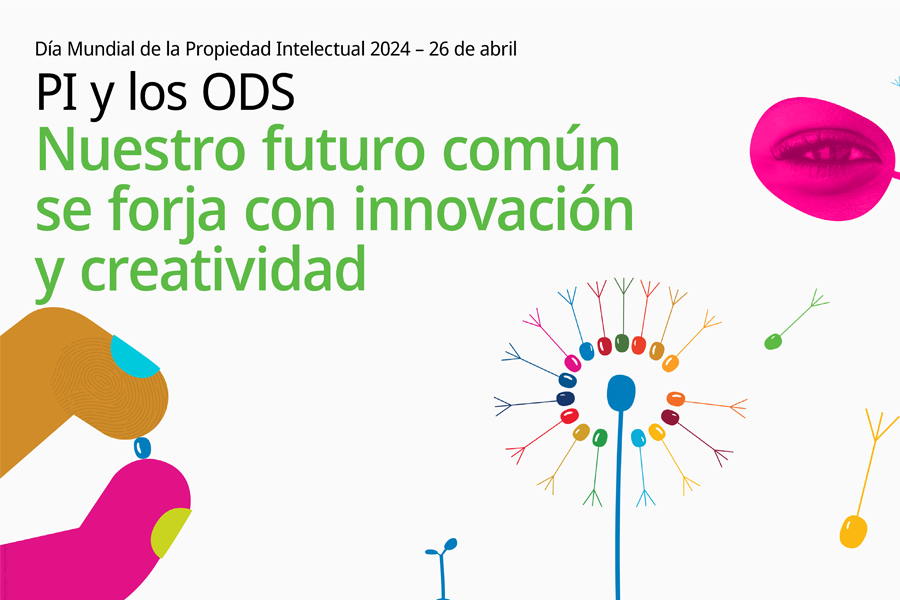 Día Mundial de la Propiedad Intelectual 2024 – 26 de abril

PI y los ODS

Nuestro futuro común se forja con innovación y creatividad